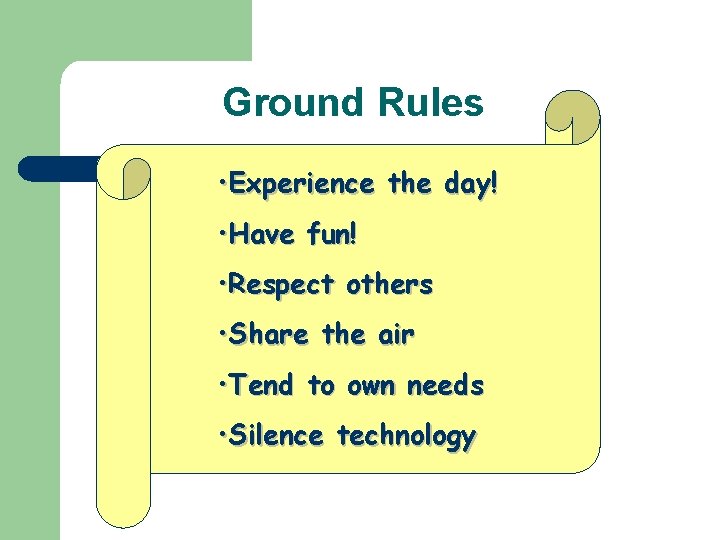 Ground Rules

•Experience the day!

•Have fun!

•Respect others

•Share the air

•Tend to own needs

•Silence technology